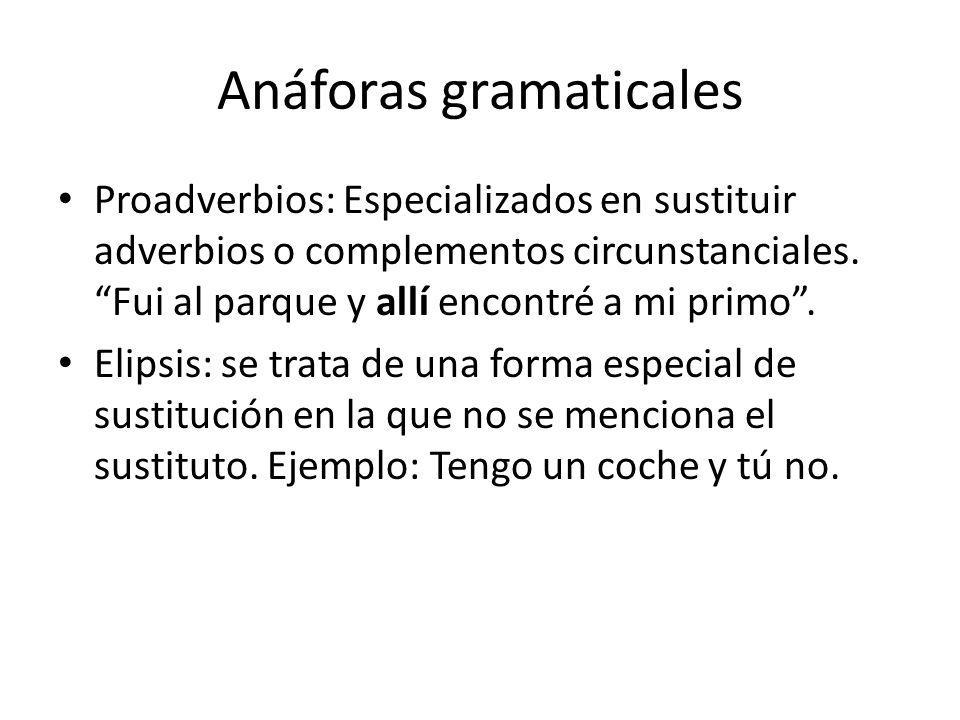 Anáforas gramaticales

• Proadverbios: Especializados en sustituir adverbios o complementos circunstanciales. “Fui al parque y allí encontré a mi primo”.

• Elipsis: se trata de una forma especial de sustitución en la que no se menciona el sustituto. Ejemplo: Tengo un coche y tú no.